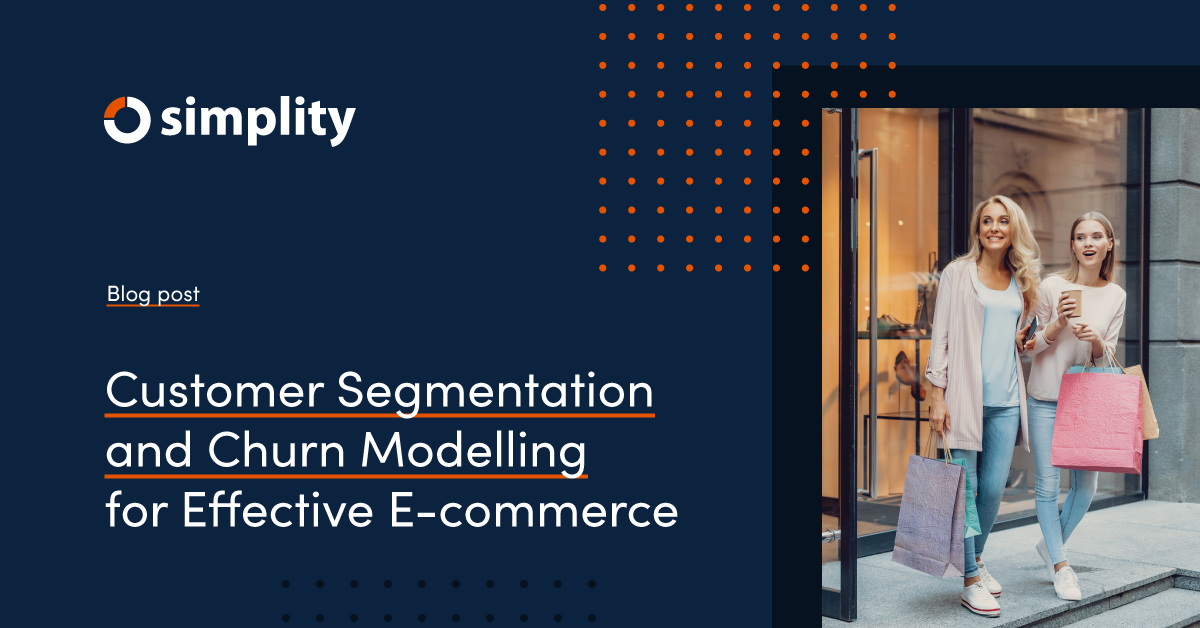 simplity

Blog post

Customer Segmentation and Churn Modelling for Effective E-commerce